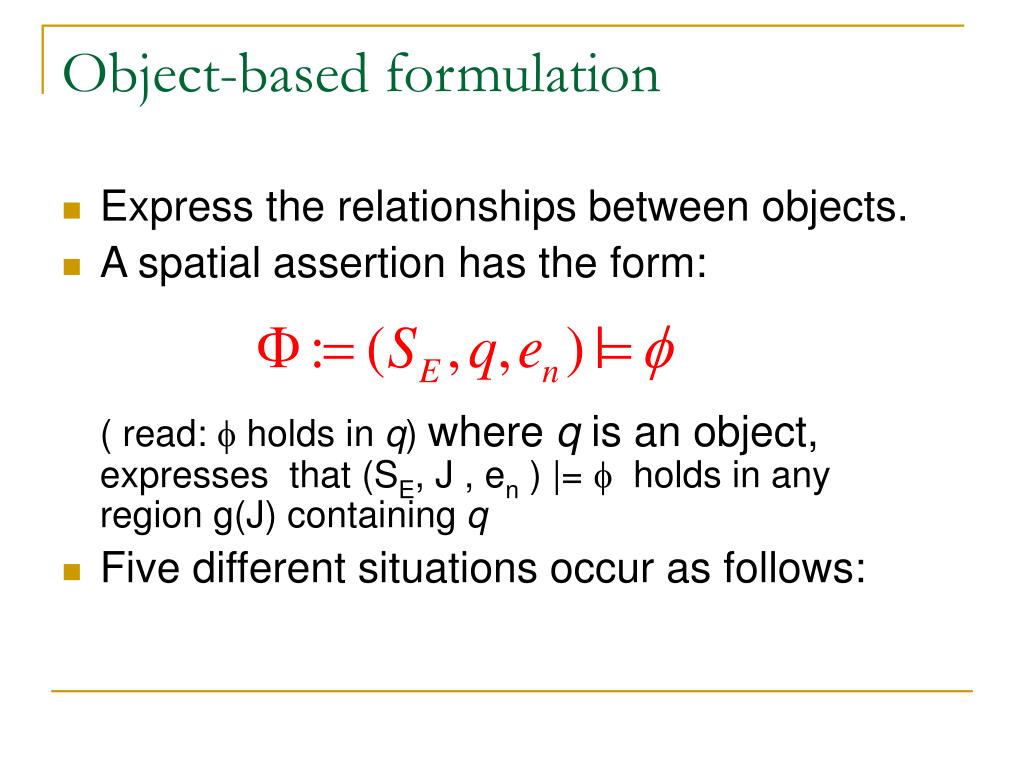 Object-based formulation

Express the relationships between objects.
A spatial assertion has the form:

$\Phi := (S_E, q, e_n) \models \phi$

( read: $\phi$ holds in $q$) where $q$ is an object, expresses that ($S_E$, J , $e_n$ ) |= $\phi$ holds in any region g(J) containing $q$

Five different situations occur as follows: